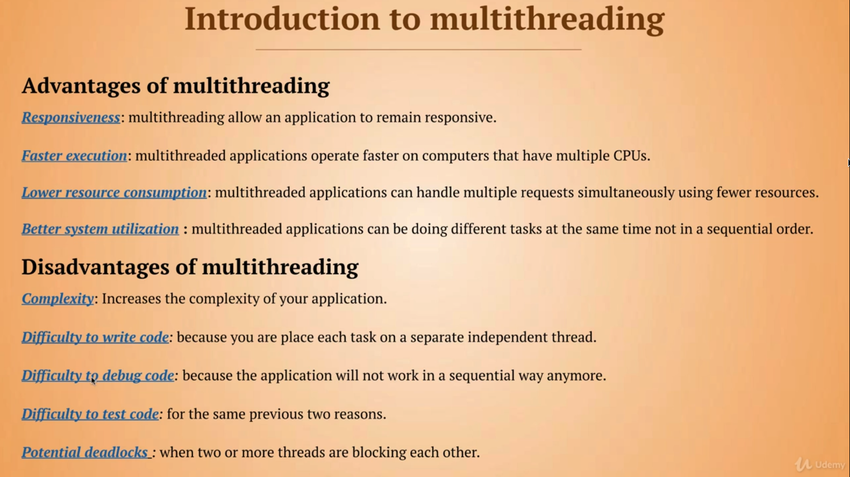 Introduction to multithreading

Advantages of multithreading

Responsiveness: multithreading allow an application to remain responsive.

Faster execution: multithreaded applications operate faster on computers that have multiple CPUs.

Lower resource consumption: multithreaded applications can handle multiple requests simultaneously using fewer resources.

Better system utilization : multithreaded applications can be doing different tasks at the same time not in a sequential order.

Disadvantages of multithreading

Complexity: Increases the complexity of your application.

Difficulty to write code: because you are place each task on a separate independent thread.

Difficulty to debug code: because the application will not work in a sequential way anymore.

Difficulty to test code: for the same previous two reasons.

Potential deadlocks : when two or more threads are blocking each other.

Udemy